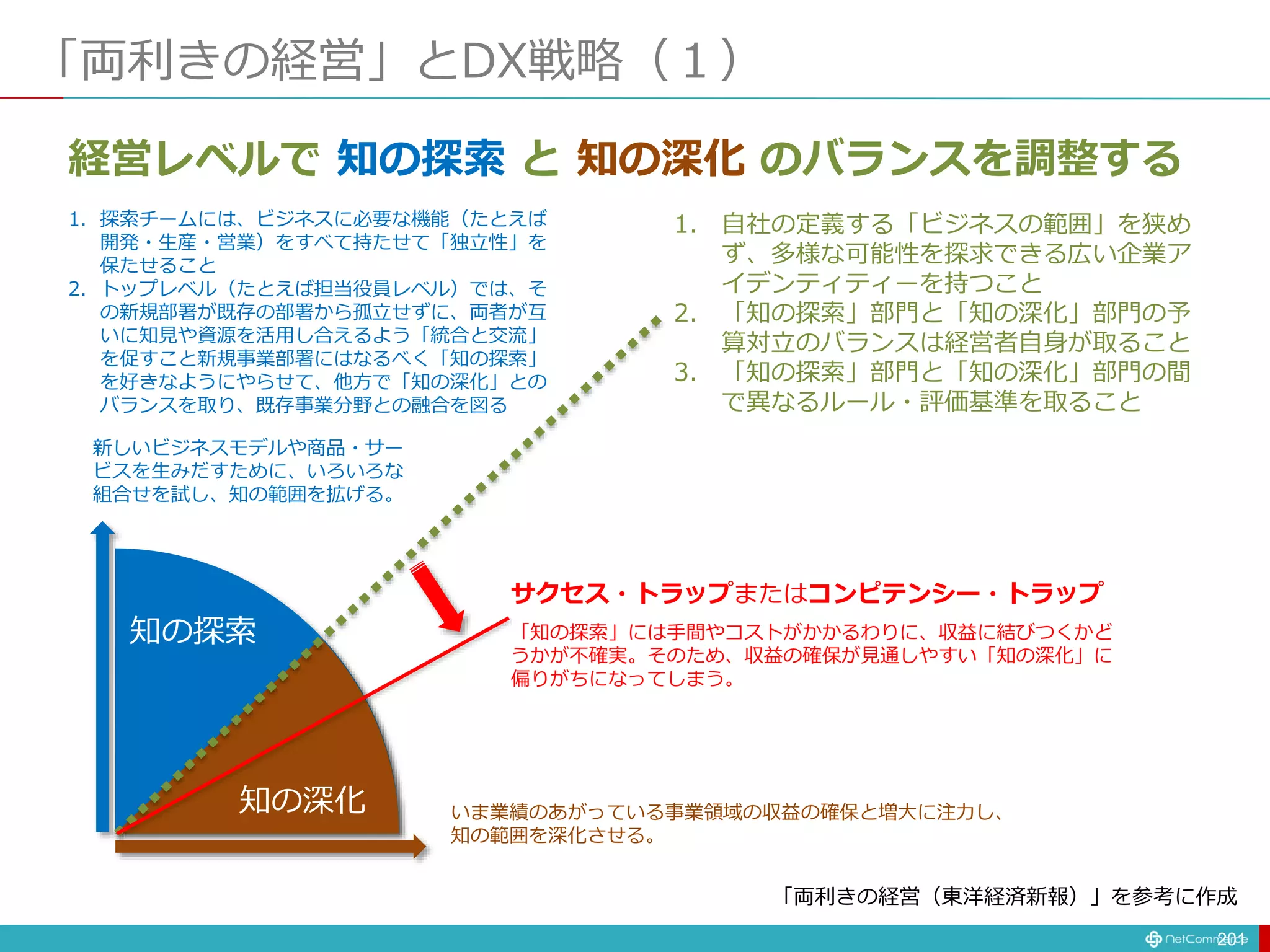 「両利きの経営」とDX戦略（１）

経営レベルで 知の探索 と 知の深化 のバランスを調整する

1. 探索チームには、ビジネスに必要な機能（たとえば開発・生産・営業）をすべて持たせて「独立性」を保たせること
2. トップレベル（たとえば担当役員レベル）では、その新規部署が既存の部署から孤立せずに、両者が互いに知見や資源を活用し合えるよう「統合と交流」を促すこと新規事業部署にはなるべく「知の探索」を好きなようにやらせて、他方で「知の深化」とのバランスを取り、既存事業分野との融合を図る

1. 自社の定義する「ビジネスの範囲」を狭めず、多様な可能性を探求できる広い企業アイデンティティーを持つこと
2. 「知の探索」部門と「知の深化」部門の予算対立のバランスは経営者自身が取ること
3. 「知の探索」部門と「知の深化」部門の間で異なるルール・評価基準を取ること

新しいビジネスモデルや商品・サービスを生みだすために、いろいろな組合せを試し、知の範囲を拡げる。

知の探索

知の深化

サクセス・トラップまたはコンピテンシー・トラップ

「知の探索」には手間やコストがかかるわりに、収益に結びつくかどうかが不確実。そのため、収益の確保が見通しやすい「知の深化」に偏りがちになってしまう。

いま業績のあがっている事業領域の収益の確保と増大に注力し、知の範囲を深化させる。

「両利きの経営（東洋経済新報）」を参考に作成

NetCommerce 201